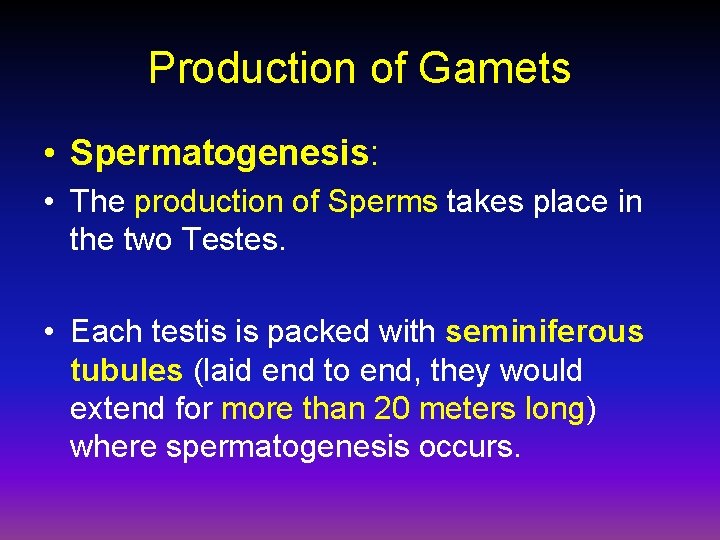 Production of Gamets

• Spermatogenesis:

• The production of Sperms takes place in the two Testes.

• Each testis is packed with seminiferous tubules (laid end to end, they would extend for more than 20 meters long) where spermatogenesis occurs.